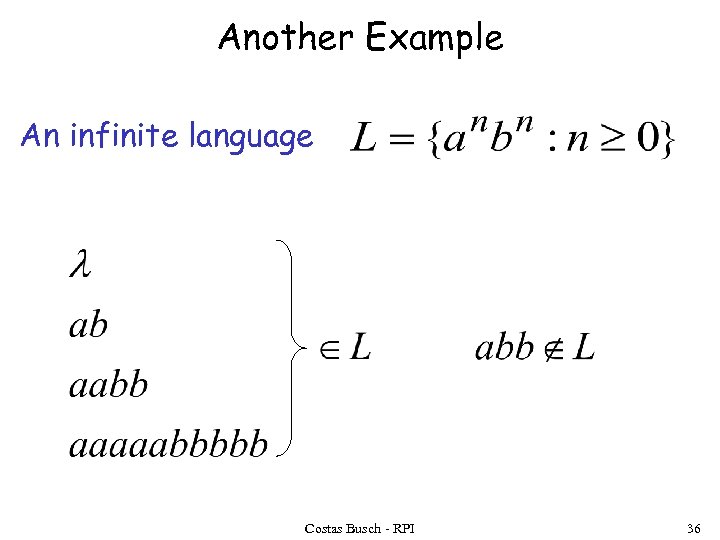 Another Example

An infinite language $L = \{a^n b^n : n \geq 0\}$

$\lambda$
$ab$
$aabb$
$aaaaabbbbb$

$\in L$

$abb \notin L$

Costas Busch - RPI

36